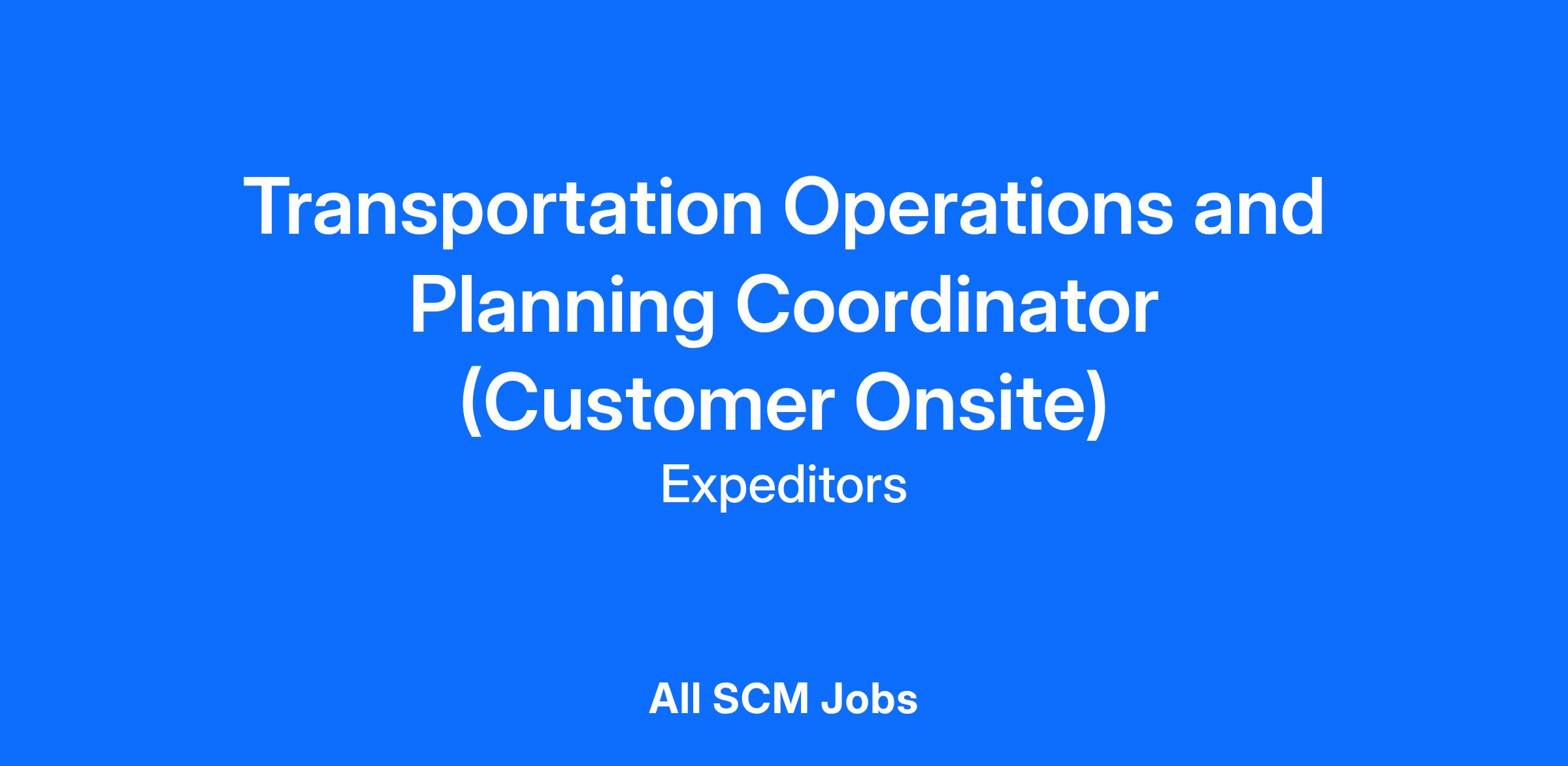 Transportation Operations and Planning Coordinator (Customer Onsite)

Expeditors

All SCM Jobs